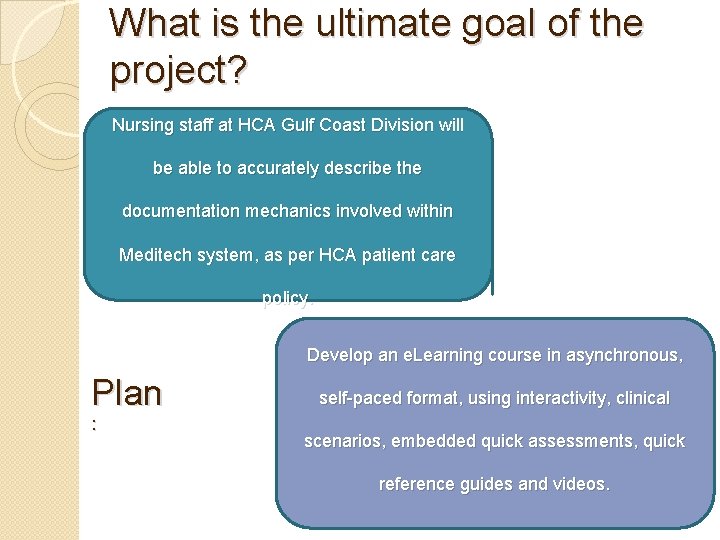 What is the ultimate goal of the project?

Nursing staff at HCA Gulf Coast Division will be able to accurately describe the documentation mechanics involved within Meditech system, as per HCA patient care policy.

Plan
:

Develop an eLearning course in asynchronous, self-paced format, using interactivity, clinical scenarios, embedded quick assessments, quick reference guides and videos.